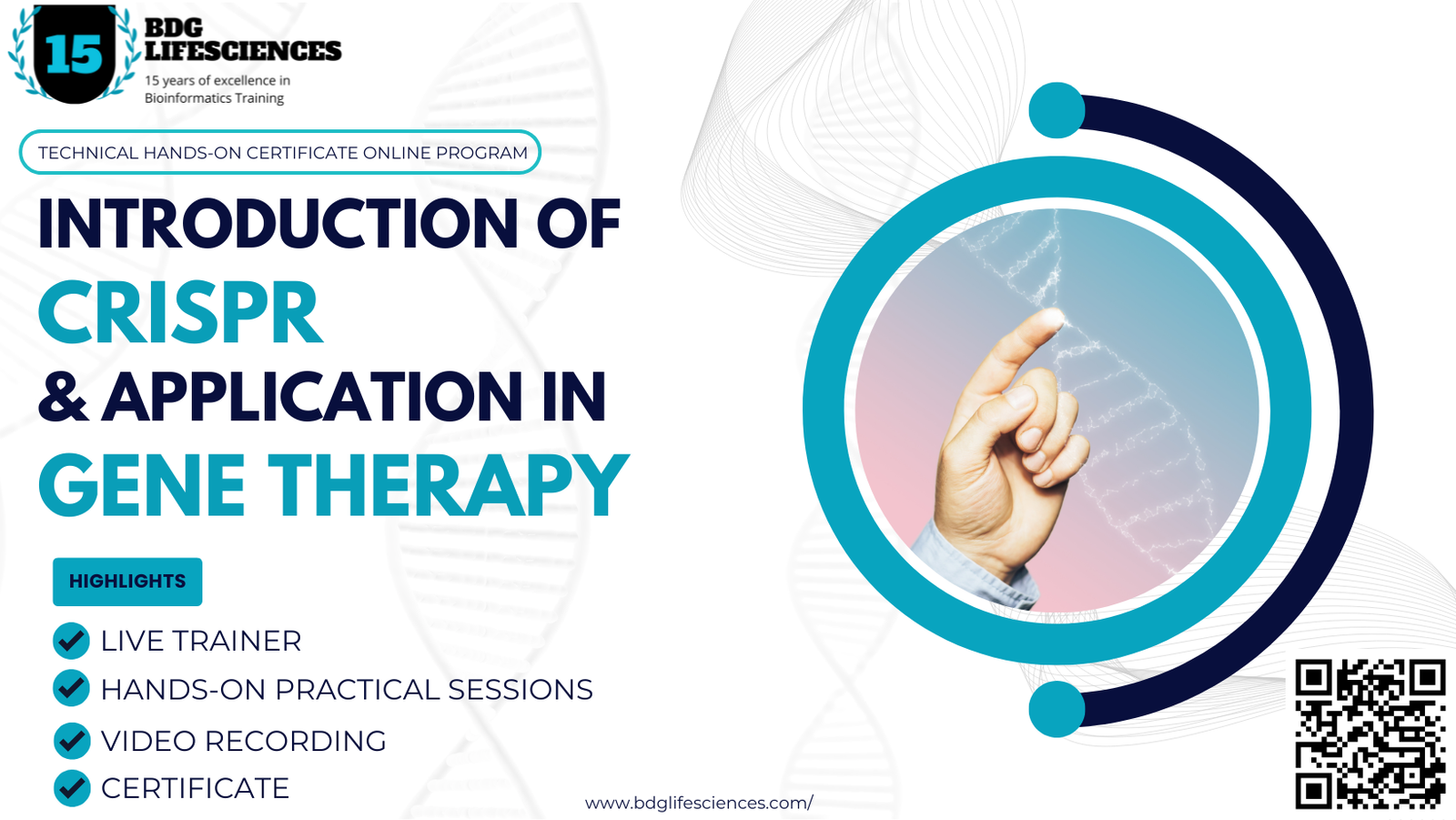 15

BDG LIFESCIENCES

15 years of excellence in Bioinformatics Training

TECHNICAL HANDS-ON CERTIFICATE ONLINE PROGRAM

INTRODUCTION OF CRISPR & APPLICATION IN GENE THERAPY

HIGHLIGHTS

LIVE TRAINER

HANDS-ON PRACTICAL SESSIONS

VIDEO RECORDING

CERTIFICATE

www.bdglifesciences.com/